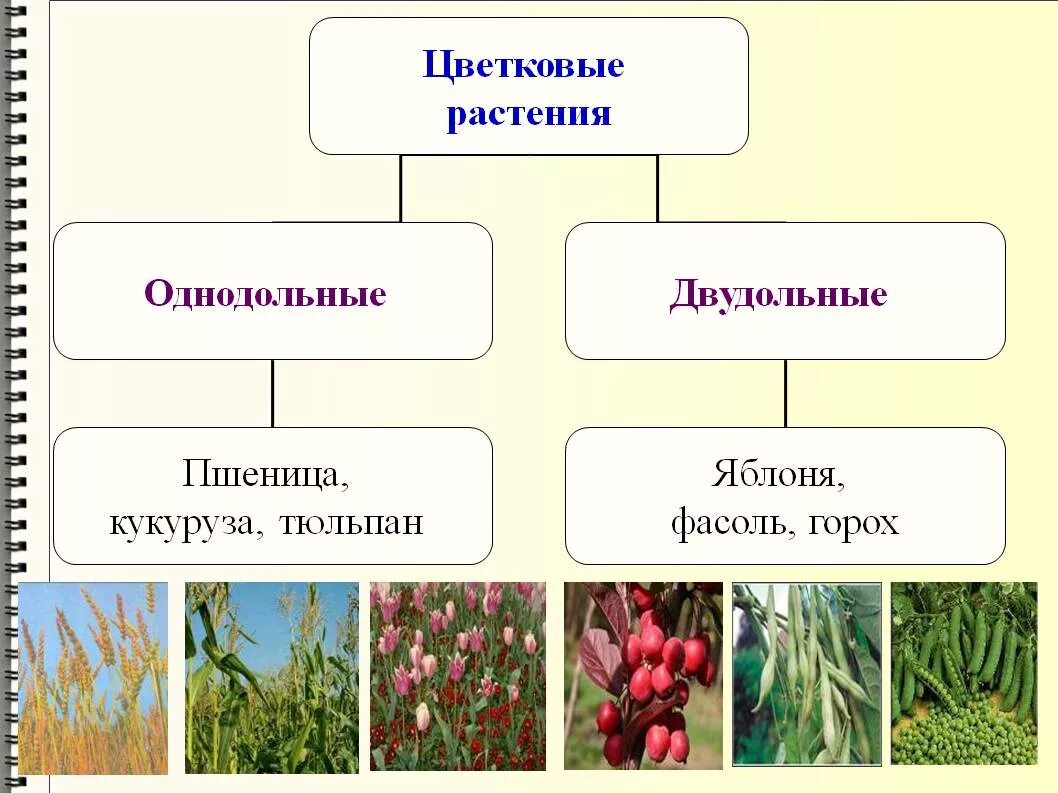 Цветковые растения

Однодольные

Двудольные

Пшеница, кукуруза, тюльпан

Яблоня, фасоль, горох